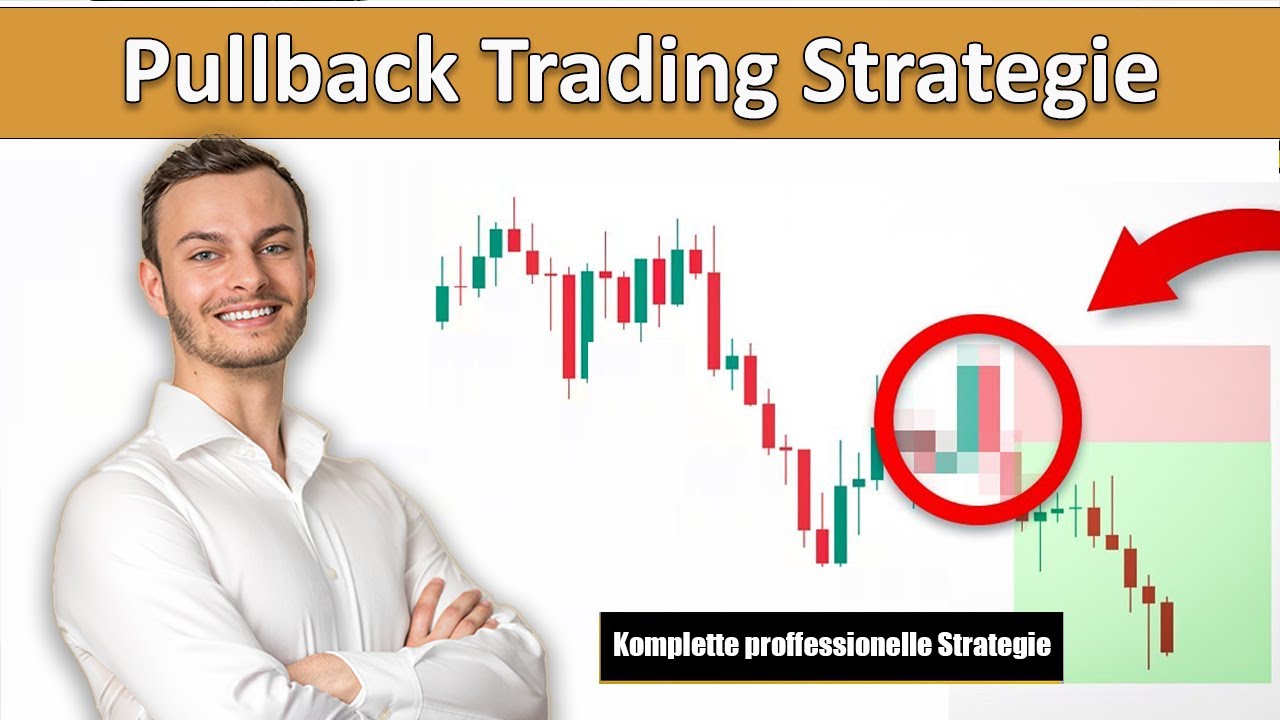 Pullback Trading Strategie

Komplette proffessionelle Strategie